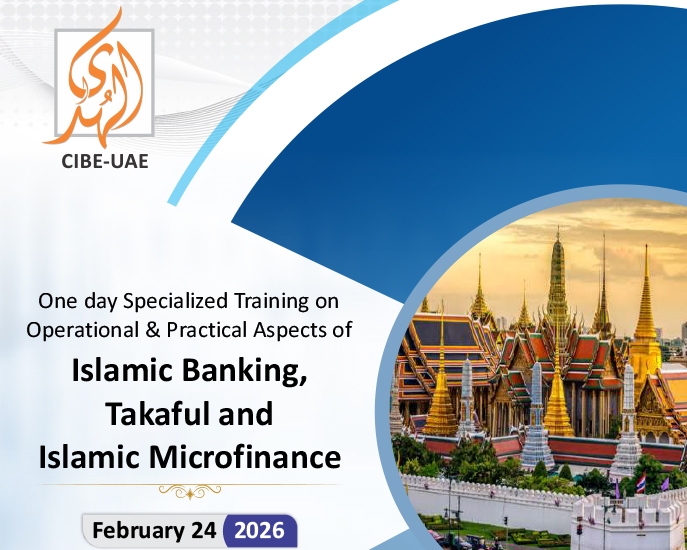 الهدى

CIBE-UAE

One day Specialized Training on Operational & Practical Aspects of

Islamic Banking, Takaful and Islamic Microfinance

February 24 2026